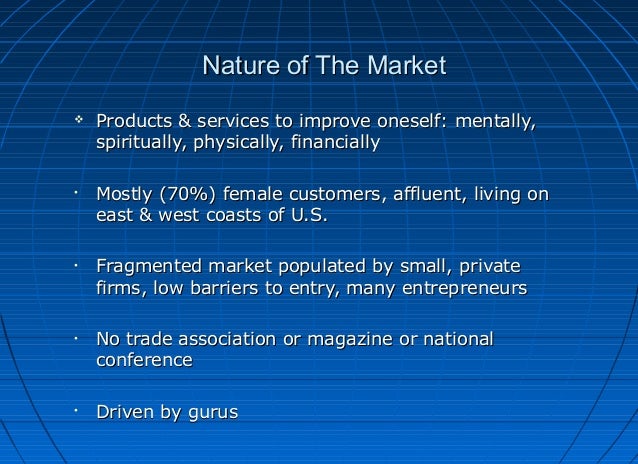 Nature of The Market

❖ Products & services to improve oneself: mentally, spiritually, physically, financially

· Mostly (70%) female customers, affluent, living on east & west coasts of U.S.

· Fragmented market populated by small, private firms, low barriers to entry, many entrepreneurs

· No trade association or magazine or national conference

· Driven by gurus